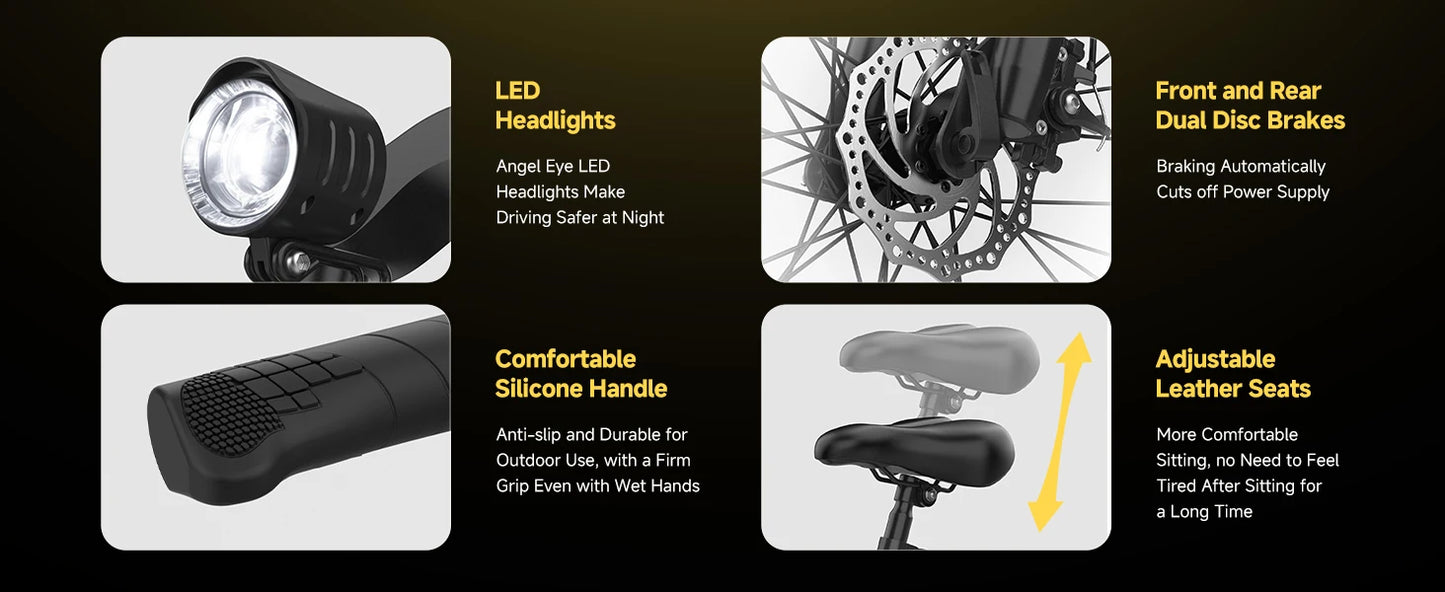 LED Headlights

Angel Eye LED Headlights Make Driving Safer at Night

Front and Rear Dual Disc Brakes

Braking Automatically Cuts off Power Supply

Comfortable Silicone Handle

Anti-slip and Durable for Outdoor Use, with a Firm Grip Even with Wet Hands

Adjustable Leather Seats

More Comfortable Sitting, no Need to Feel Tired After Sitting for a Long Time